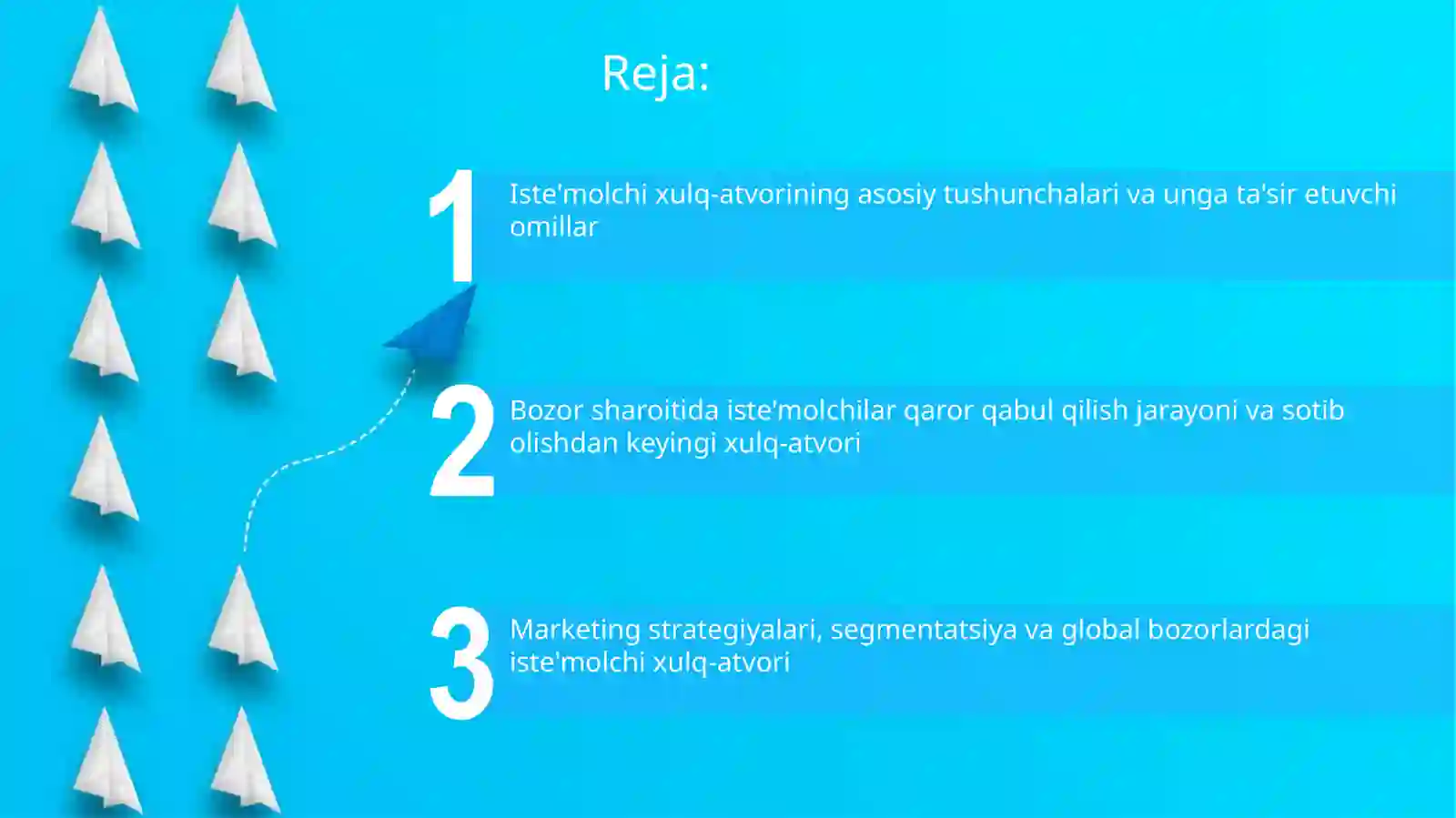 Reja:

1 Iste'molchi xulq-atvorining asosiy tushunchalari va unga ta'sir etuvchi omillar

2 Bozor sharoitida iste'molchilar qaror qabul qilish jarayoni va sotib olishdan keyingi xulq-atvori

3 Marketing strategiyalari, segmentatsiya va global bozorlardagi iste'molchi xulq-atvori